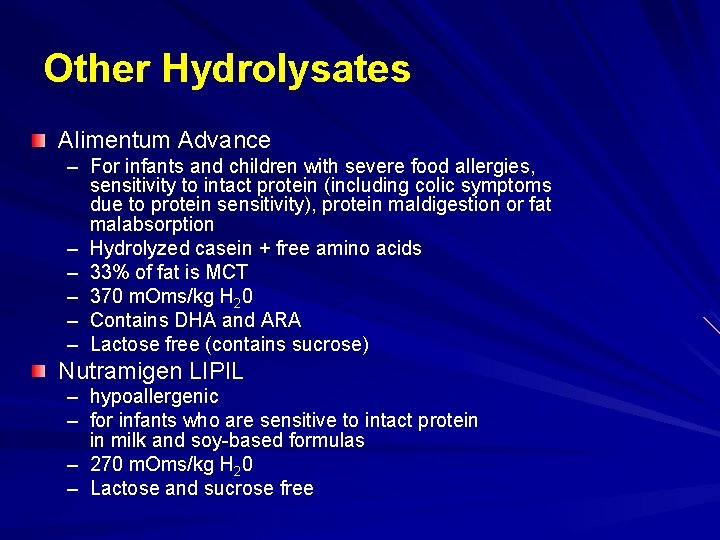 Other Hydrolysates

Alimentum Advance
– For infants and children with severe food allergies, sensitivity to intact protein (including colic symptoms due to protein sensitivity), protein maldigestion or fat malabsorption
– Hydrolyzed casein + free amino acids
– 33% of fat is MCT
– 370 mOms/kg $H_20$
– Contains DHA and ARA
– Lactose free (contains sucrose)

Nutramigen LIPIL
– hypoallergenic
– for infants who are sensitive to intact protein in milk and soy-based formulas
– 270 mOms/kg $H_20$
– Lactose and sucrose free